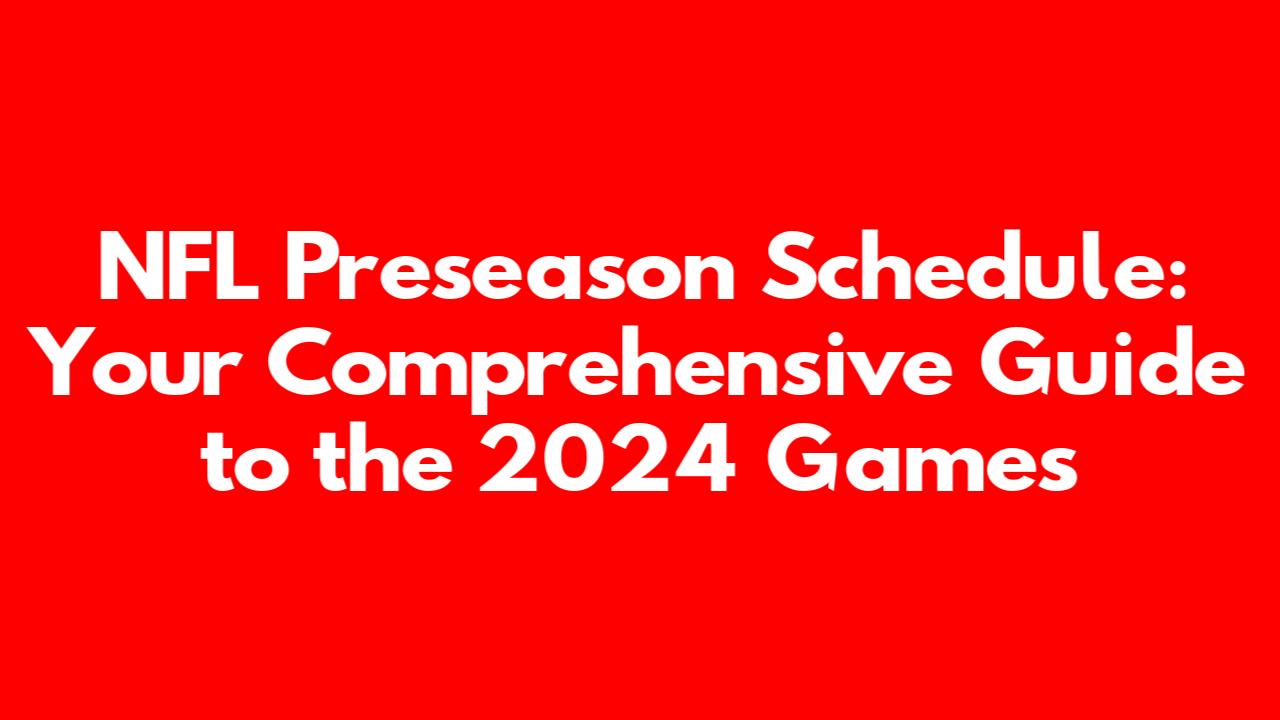 NFL Preseason Schedule: Your Comprehensive Guide to the 2024 Games